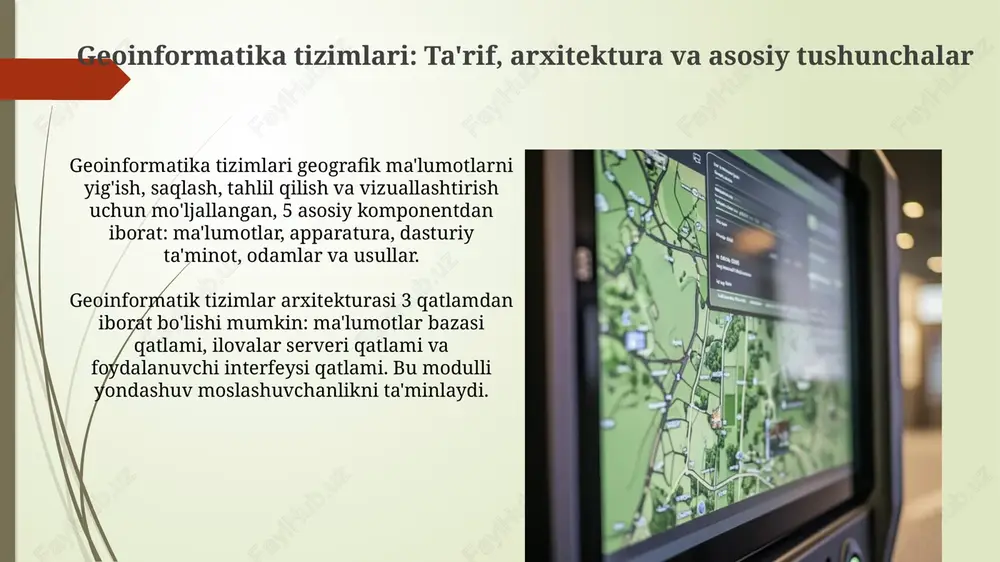 Geoinformatika tizimlari: Ta'rif, arxitektura va asosiy tushunchalar

Geoinformatika tizimlari geografik ma'lumotlarni yig'ish, saqlash, tahlil qilish va vizuallashtirish uchun mo'ljallangan, 5 asosiy komponentdan iborat: ma'lumotlar, apparatura, dasturiy ta'minot, odamlar va usullar.

Geoinformatik tizimlar arxitekturasi 3 qatlamdan iborat bo'lishi mumkin: ma'lumotlar bazasi qatlami, ilovalar serveri qatlami va foydalanuvchi interfeysi qatlami. Bu modulli yondashuv moslashuvchanlikni ta'minlaydi.

FaylHub.uz